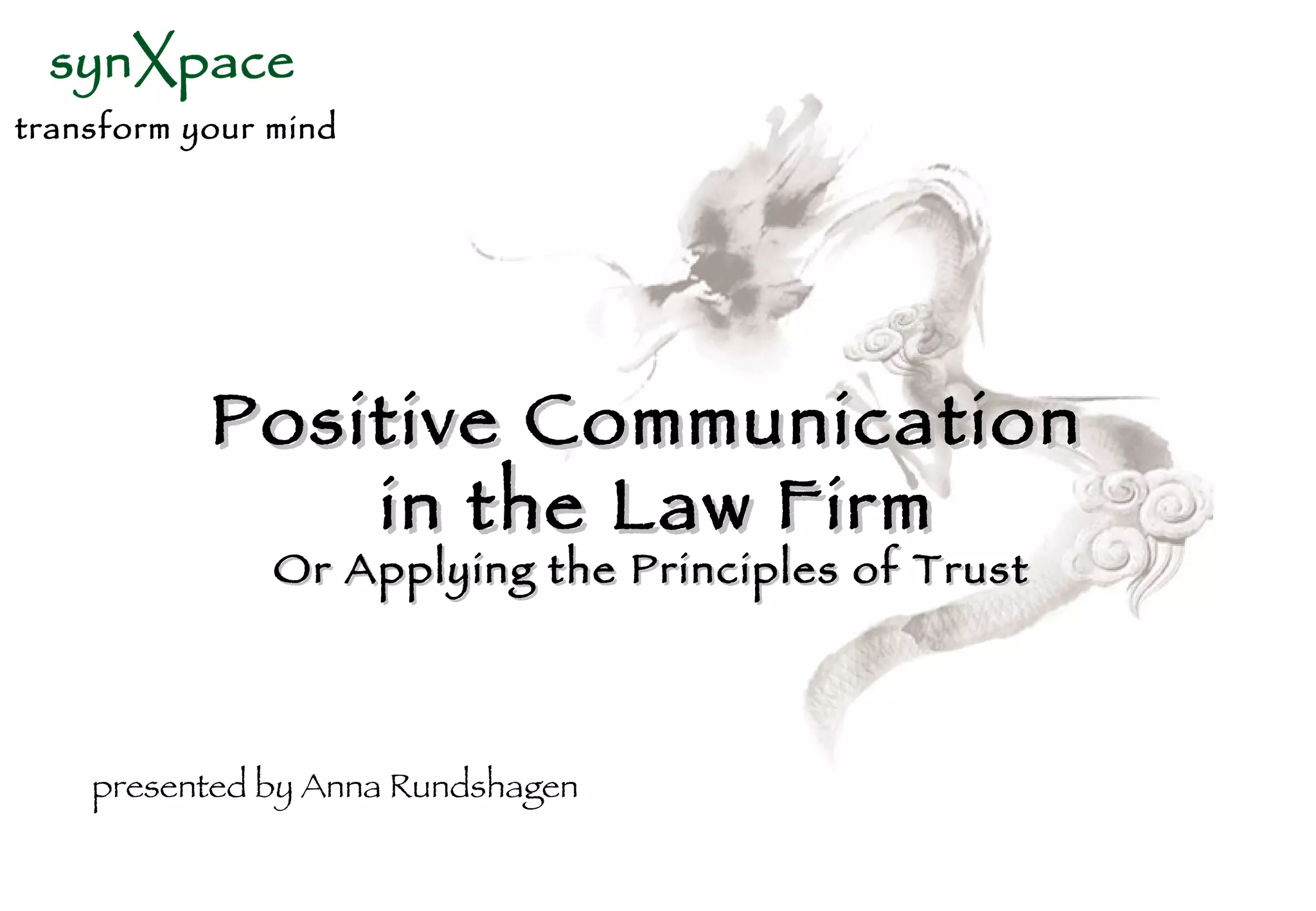 synXpace
transform your mind

Positive Communication in the Law Firm
Or Applying the Principles of Trust

presented by Anna Rundshagen